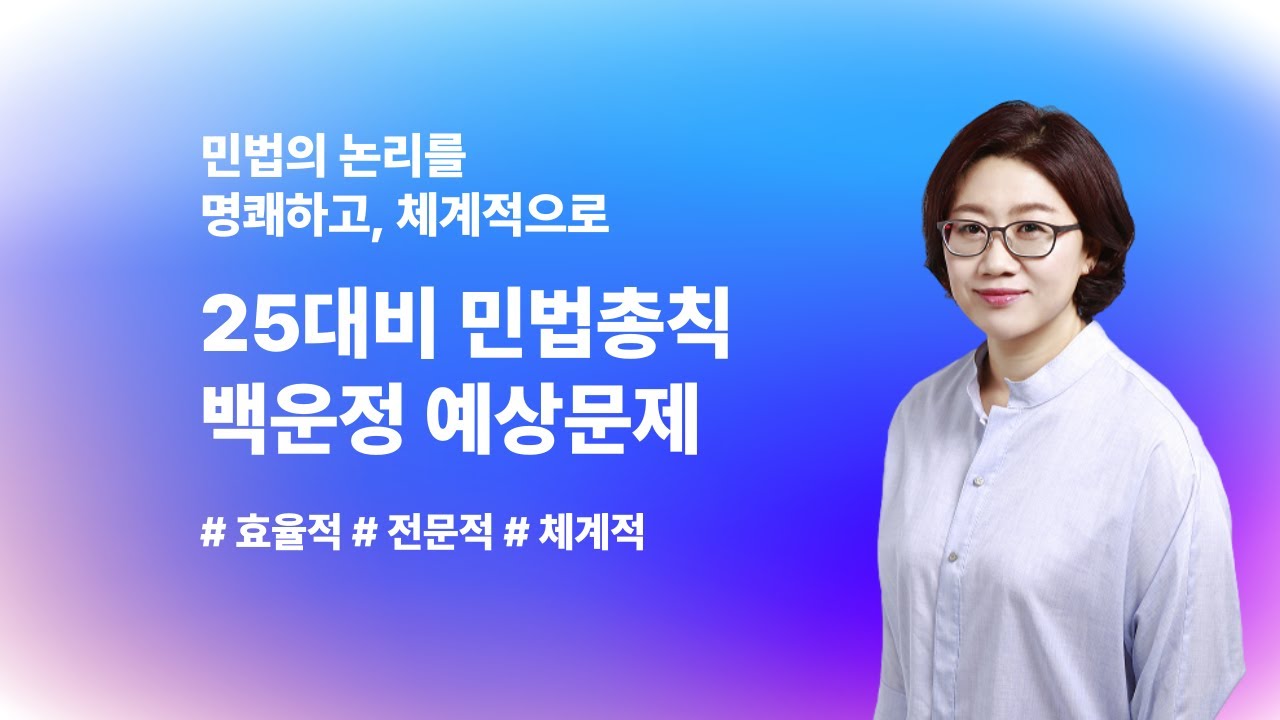 민법의 논리를
명쾌하고, 체계적으로

25대비 민법총칙
백운정 예상문제

# 효율적 # 전문적 # 체계적